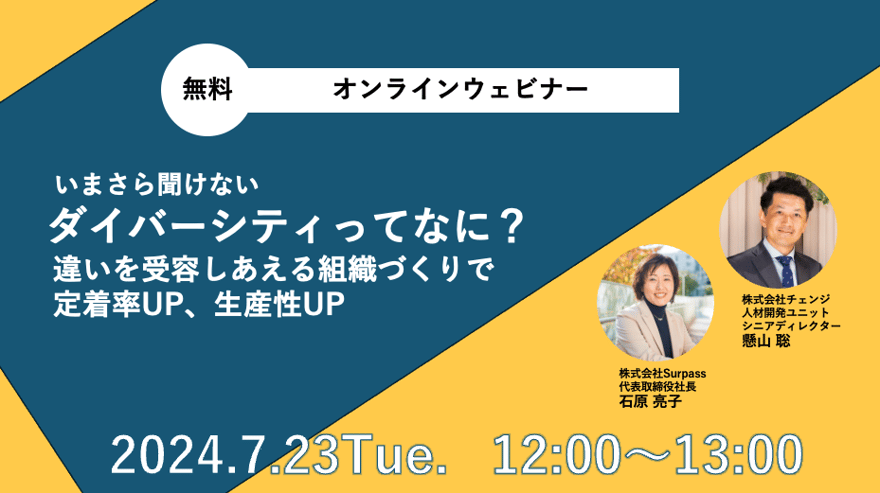 無料　オンラインウェビナー

いまさら聞けない
ダイバーシティってなに？
違いを受容しあえる組織づくりで
定着率UP、生産性UP

株式会社チェンジ
人材開発ユニット
シニアディレクター
懸山 聡

株式会社Surpass
代表取締役社長
石原 亮子

2024.7.23Tue.　12:00～13:00